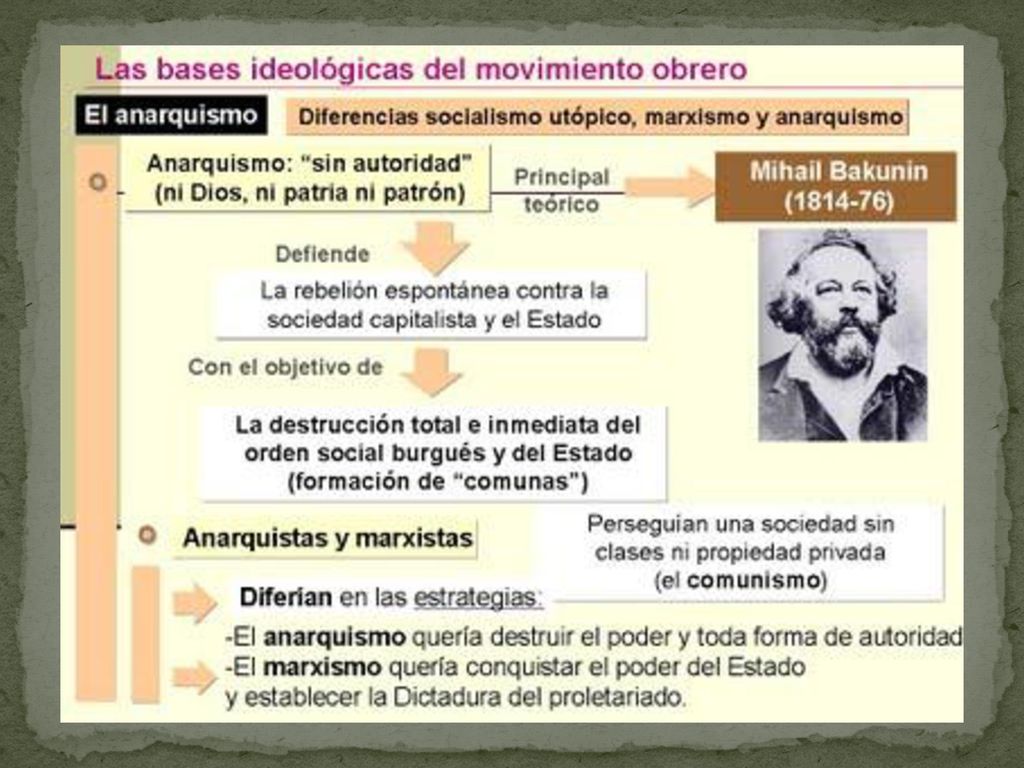 Las bases ideológicas del movimiento obrero

El anarquismo

Diferencias socialismo utópico, marxismo y anarquismo

Anarquismo: "sin autoridad" (ni Dios, ni patria ni patrón)

Principal teórico

Mihail Bakunin (1814-76)

Defiende

La rebelión espontánea contra la sociedad capitalista y el Estado

Con el objetivo de

La destrucción total e inmediata del orden social burgués y del Estado (formación de "comunas")

Anarquistas y marxistas

Perseguían una sociedad sin clases ni propiedad privada (el comunismo)

Diferían en las estrategias:

-El anarquismo quería destruir el poder y toda forma de autoridad
-El marxismo quería conquistar el poder del Estado y establecer la Dictadura del proletariado.